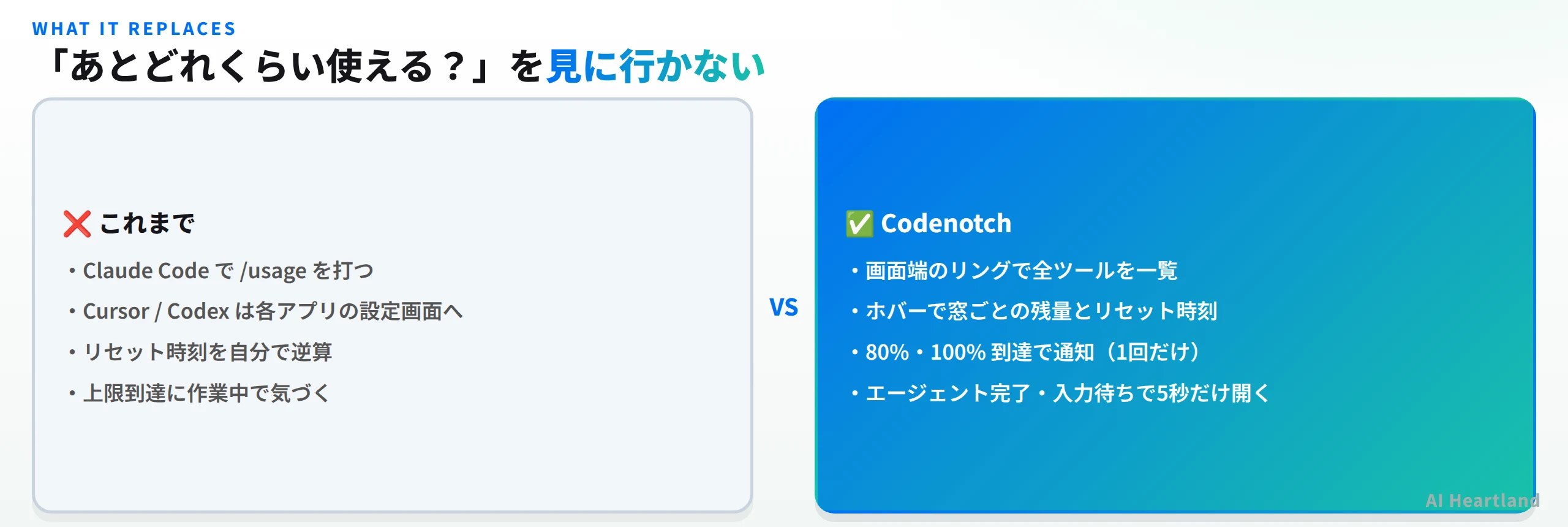 WHAT IT REPLACES

「あとどれくらい使える？」を見に行かない

❌ これまで

・Claude Code で /usage を打つ
・Cursor / Codex は各アプリの設定画面へ
・リセット時刻を自分で逆算
・上限到達に作業中で気づく

VS

✅ Codenotch

・画面端のリングで全ツールを一覧
・ホバーで窓ごとの残量とリセット時刻
・80%・100% 到達で通知（1回だけ）
・エージェント完了・入力待ちで5秒だけ開く

AI Heartland